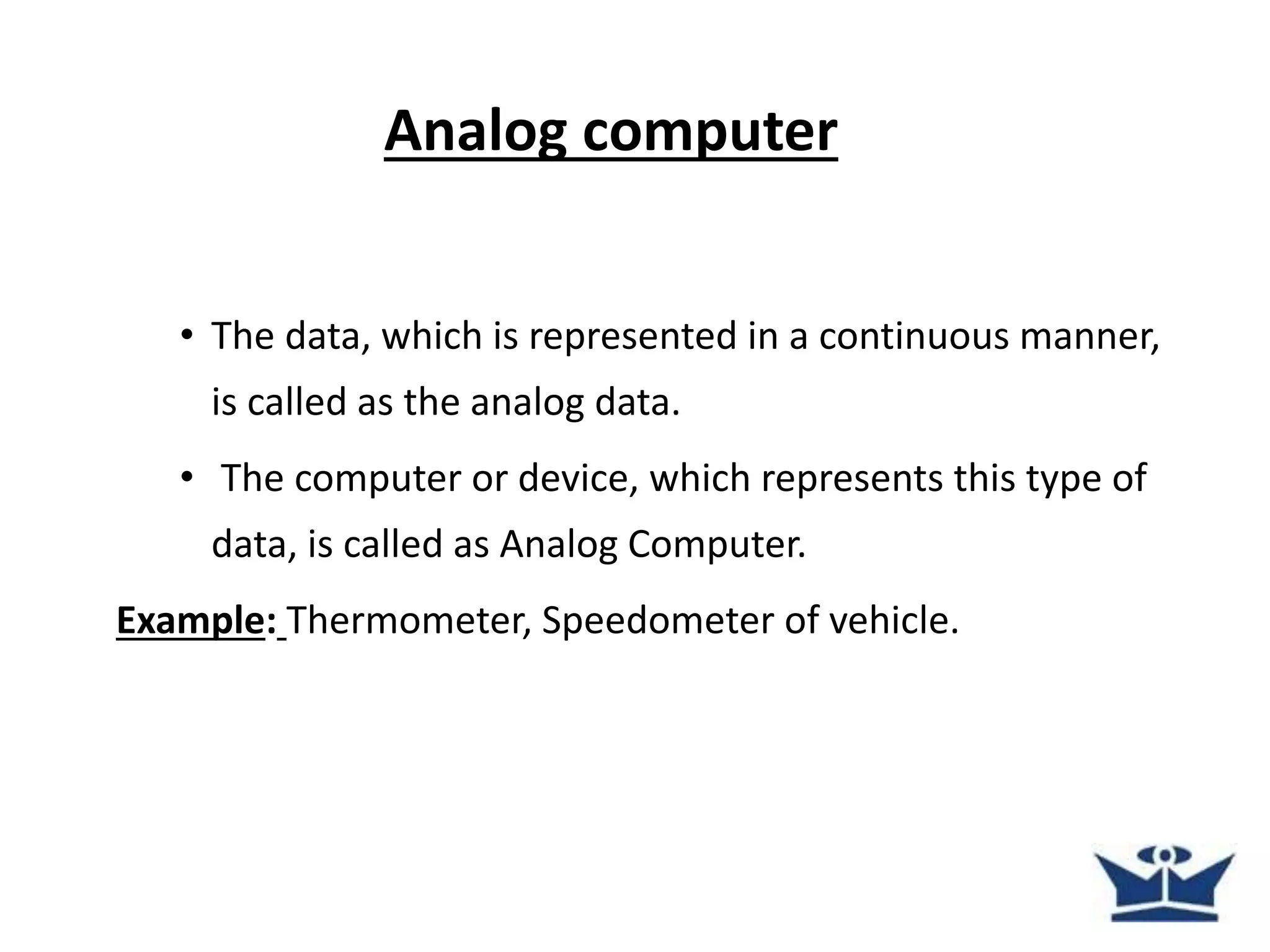 Analog computer

• The data, which is represented in a continuous manner, is called as the analog data.

• The computer or device, which represents this type of data, is called as Analog Computer.

Example: Thermometer, Speedometer of vehicle.